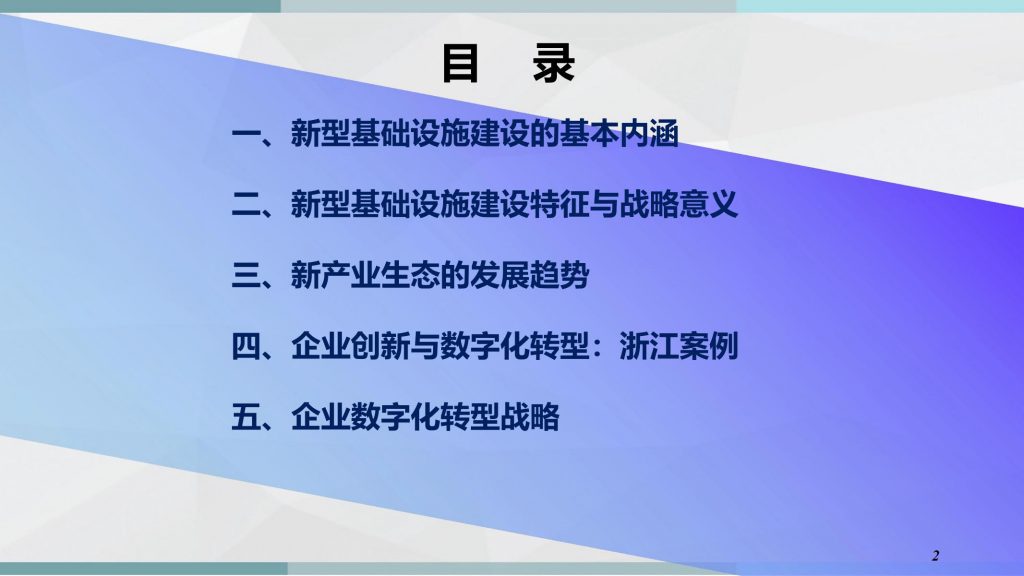 目　录

一、新型基础设施建设的基本内涵

二、新型基础设施建设特征与战略意义

三、新产业生态的发展趋势

四、企业创新与数字化转型：浙江案例

五、企业数字化转型战略

2